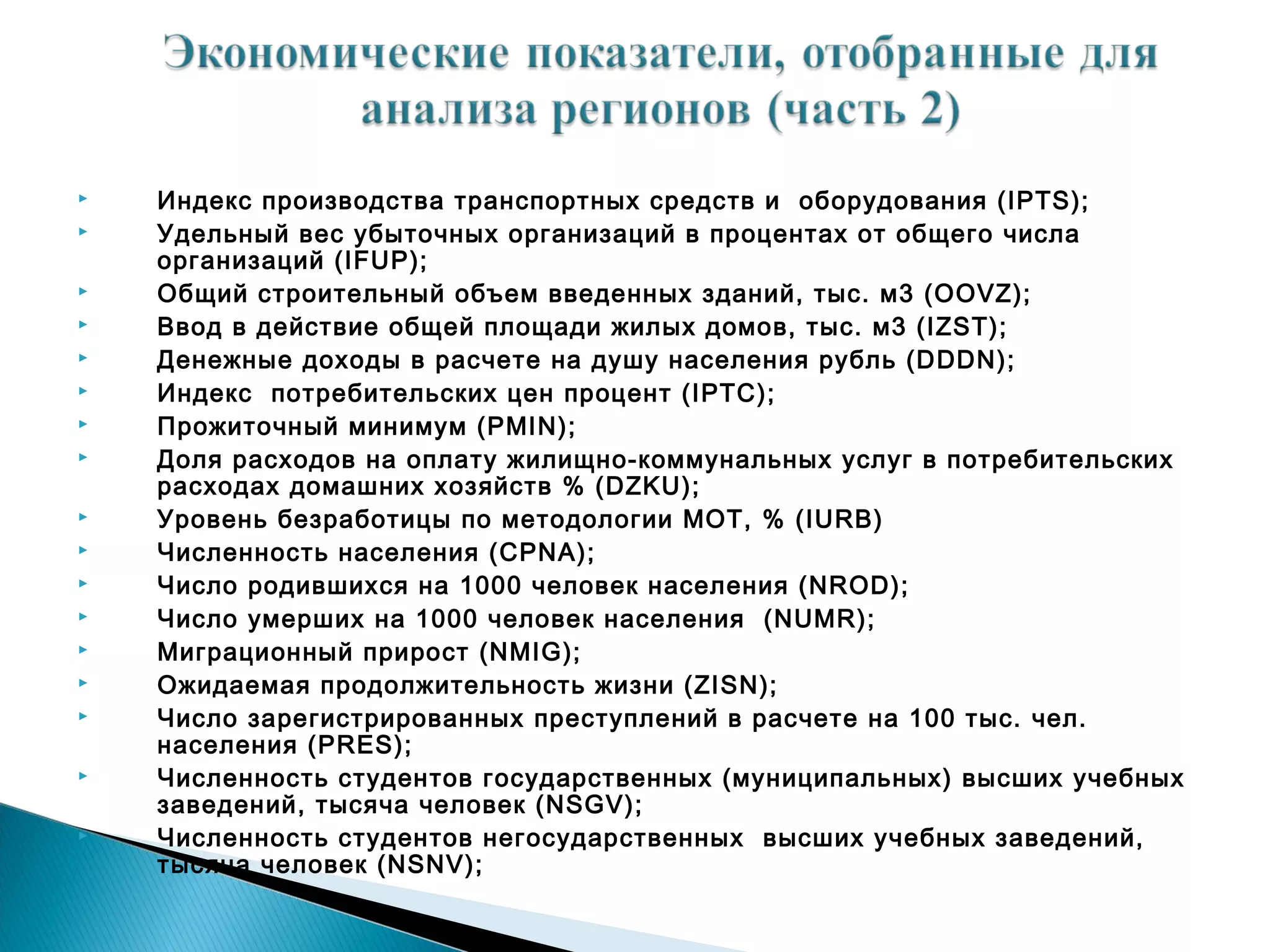 Экономические показатели, отобранные для анализа регионов (часть 2)

Индекс производства транспортных средств и оборудования (IPTS);
Удельный вес убыточных организаций в процентах от общего числа организаций (IFUP);
Общий строительный объем введенных зданий, тыс. м3 (OOVZ);
Ввод в действие общей площади жилых домов, тыс. м3 (IZST);
Денежные доходы в расчете на душу населения рубль (DDDN);
Индекс потребительских цен процент (IPTC);
Прожиточный минимум (PMIN);
Доля расходов на оплату жилищно-коммунальных услуг в потребительских расходах домашних хозяйств % (DZKU);
Уровень безработицы по методологии МОТ, % (IURB)
Численность населения (CPNA);
Число родившихся на 1000 человек населения (NROD);
Число умерших на 1000 человек населения (NUMR);
Миграционный прирост (NMIG);
Ожидаемая продолжительность жизни (ZISN);
Число зарегистрированных преступлений в расчете на 100 тыс. чел. населения (PRES);
Численность студентов государственных (муниципальных) высших учебных заведений, тысяча человек (NSGV);
Численность студентов негосударственных высших учебных заведений, тысяча человек (NSNV);